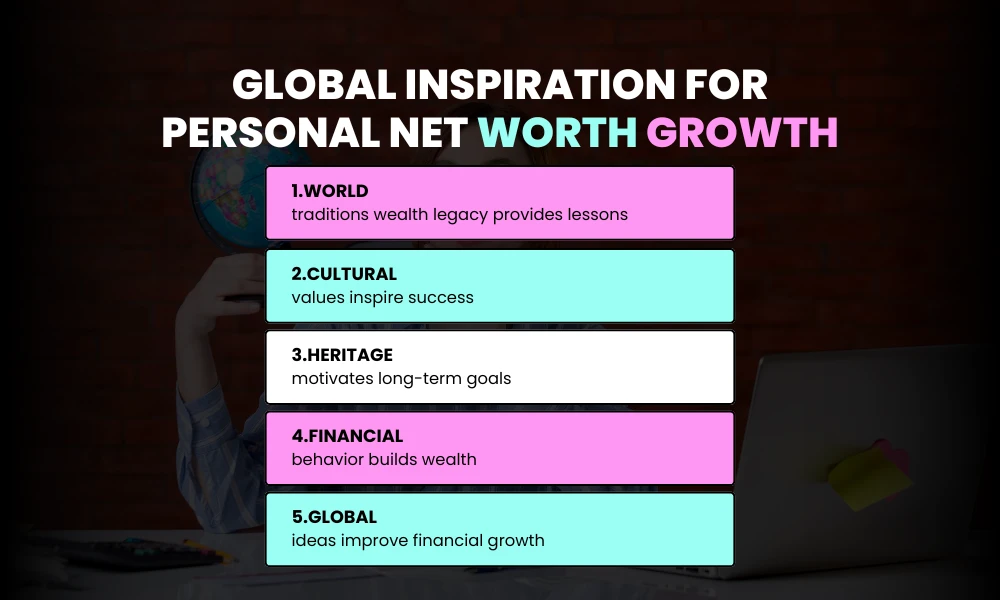 GLOBAL INSPIRATION FOR PERSONAL NET WORTH GROWTH

1.WORLD
traditions wealth legacy provides lessons

2.CULTURAL
values inspire success

3.HERITAGE
motivates long-term goals

4.FINANCIAL
behavior builds wealth

5.GLOBAL
ideas improve financial growth